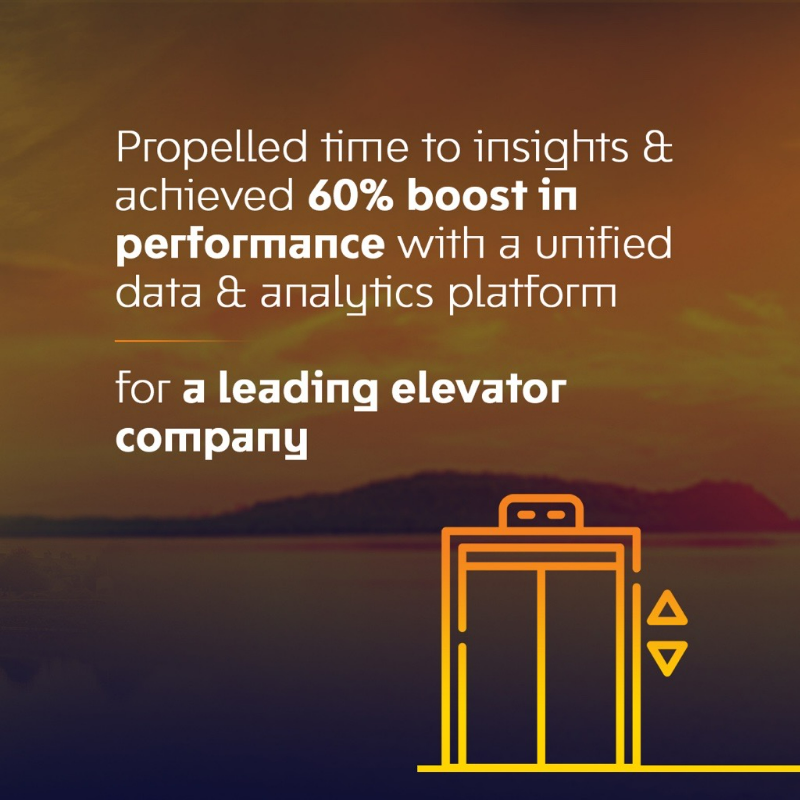 Propelled time to insights & achieved 60% boost in performance with a unified data & analytics platform

for a leading elevator company